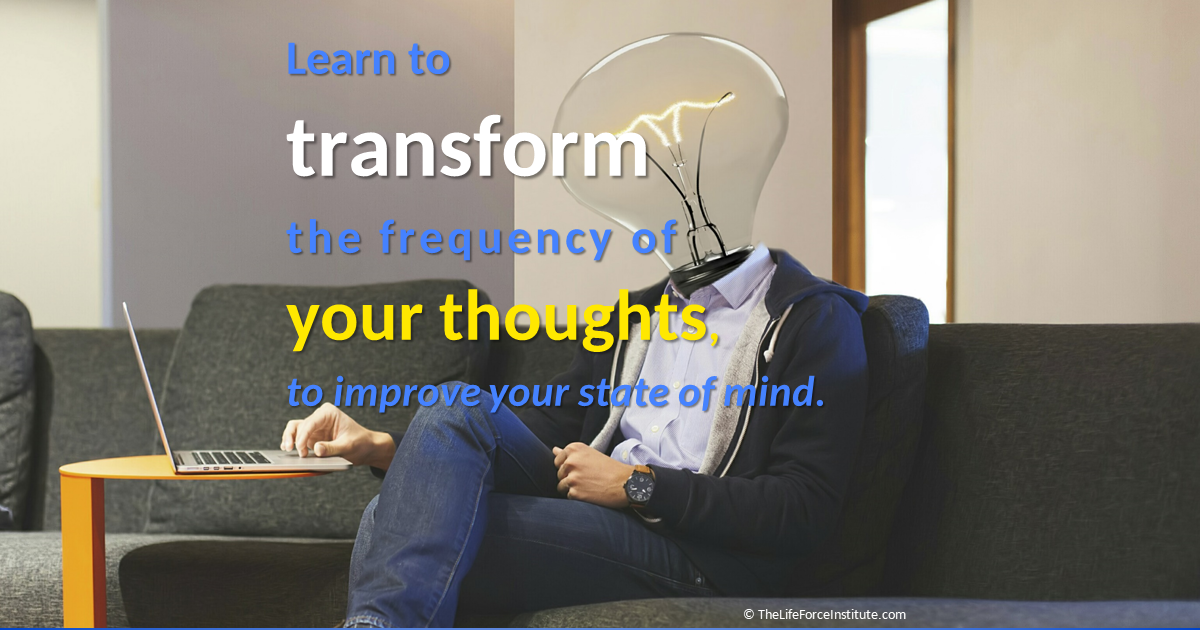 Learn to
transform
the frequency of
your thoughts,
to improve your state of mind.

© TheLifeForceInstitute.com